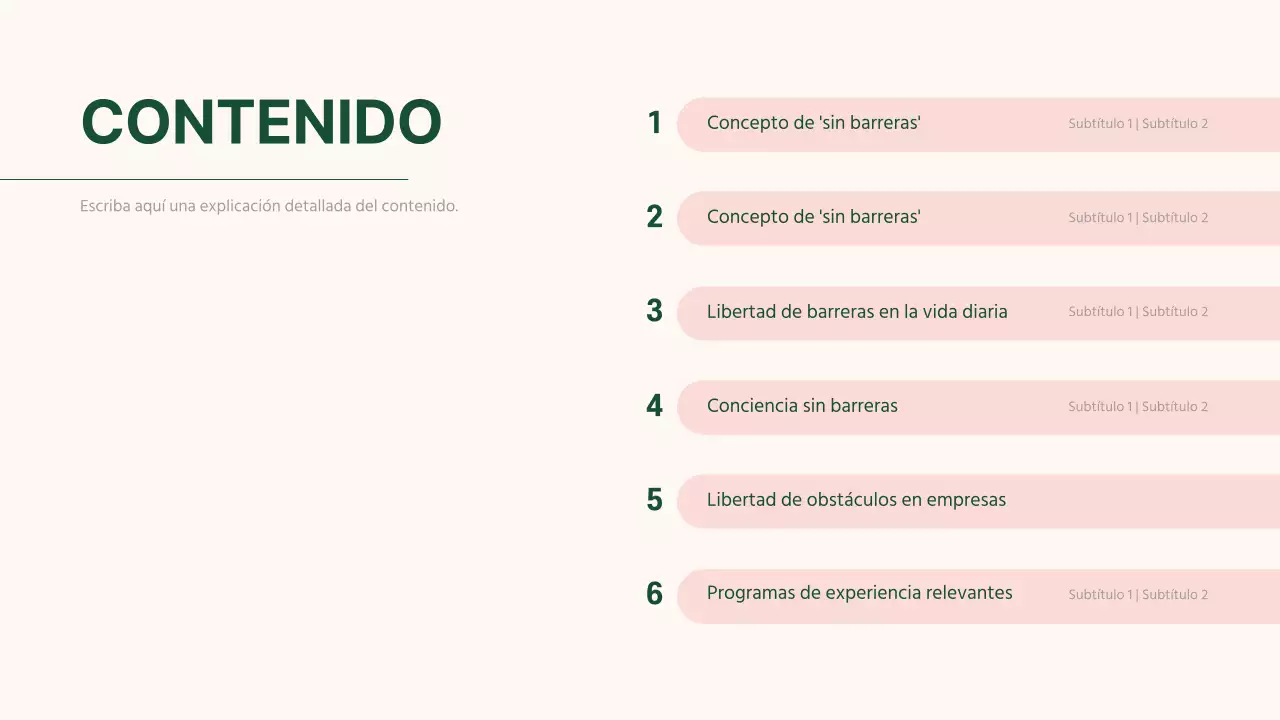 CONTENIDO

Escriba aquí una explicación detallada del contenido.

1 Concepto de 'sin barreras' Subtítulo 1 | Subtítulo 2

2 Concepto de 'sin barreras' Subtítulo 1 | Subtítulo 2

3 Libertad de barreras en la vida diaria Subtítulo 1 | Subtítulo 2

4 Conciencia sin barreras Subtítulo 1 | Subtítulo 2

5 Libertad de obstáculos en empresas

6 Programas de experiencia relevantes Subtítulo 1 | Subtítulo 2